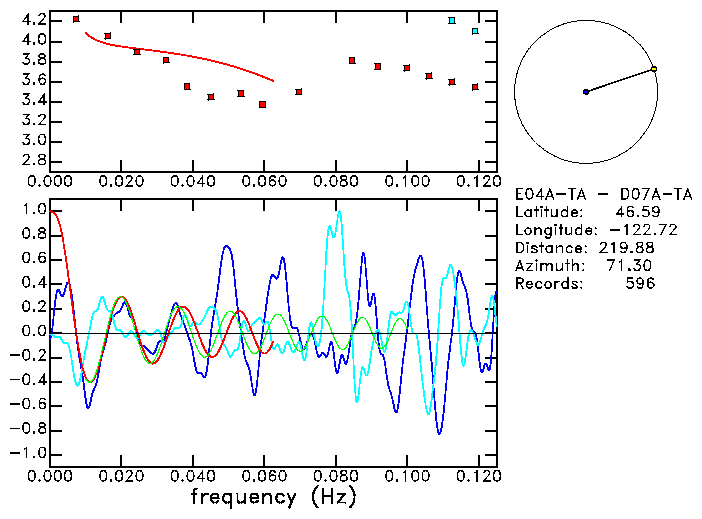 4.2
4.0
3.8
3.6
3.4
3.2
3.0
2.8
0.000 0.020 0.040 0.060 0.080 0.100 0.120

E04A-TA - D07A-TA
Latitude: 46.59
Longitude: -122.72
Distance: 219.88
Azimuth: 71.30
Records: 596

1.0
0.8
0.6
0.4
0.2
0.0
-0.2
-0.4
-0.6
-0.8
-1.0
0.000 0.020 0.040 0.060 0.080 0.100 0.120
frequency (Hz)